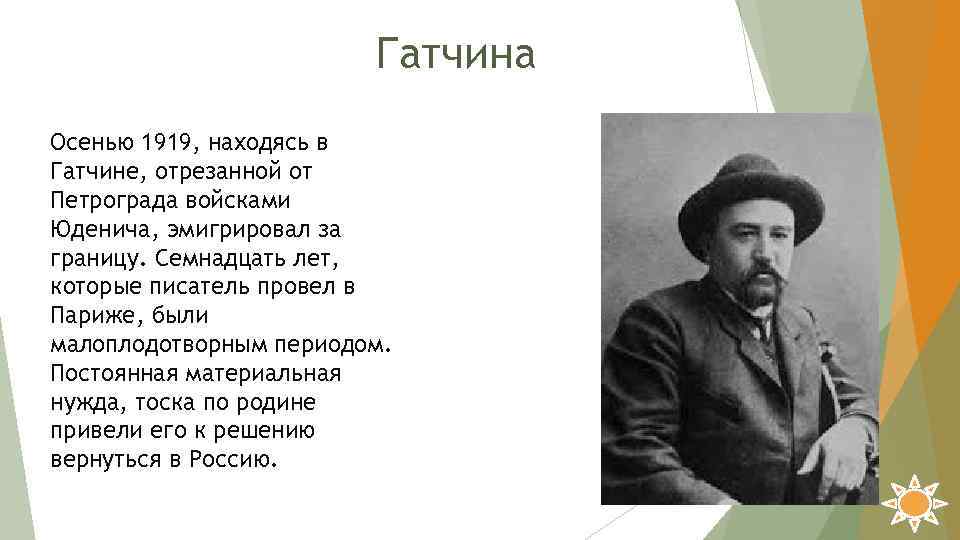 Гатчина

Осенью 1919, находясь в Гатчине, отрезанной от Петрограда войсками Юденича, эмигрировал за границу. Семнадцать лет, которые писатель провел в Париже, были малоплодотворным периодом. Постоянная материальная нужда, тоска по родине привели его к решению вернуться в Россию.